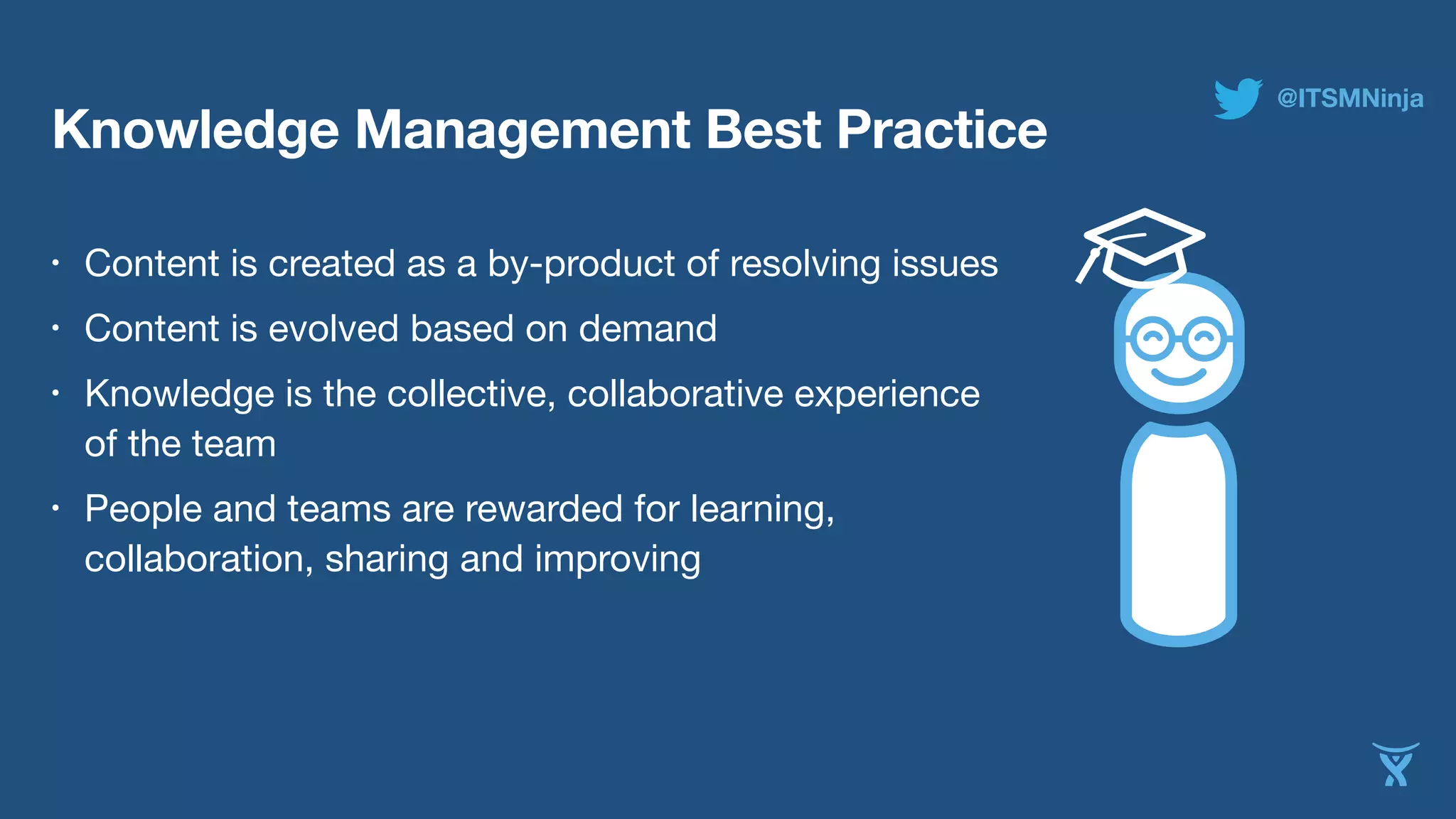 @ITSMNinja

Knowledge Management Best Practice

• Content is created as a by-product of resolving issues
• Content is evolved based on demand
• Knowledge is the collective, collaborative experience of the team
• People and teams are rewarded for learning, collaboration, sharing and improving